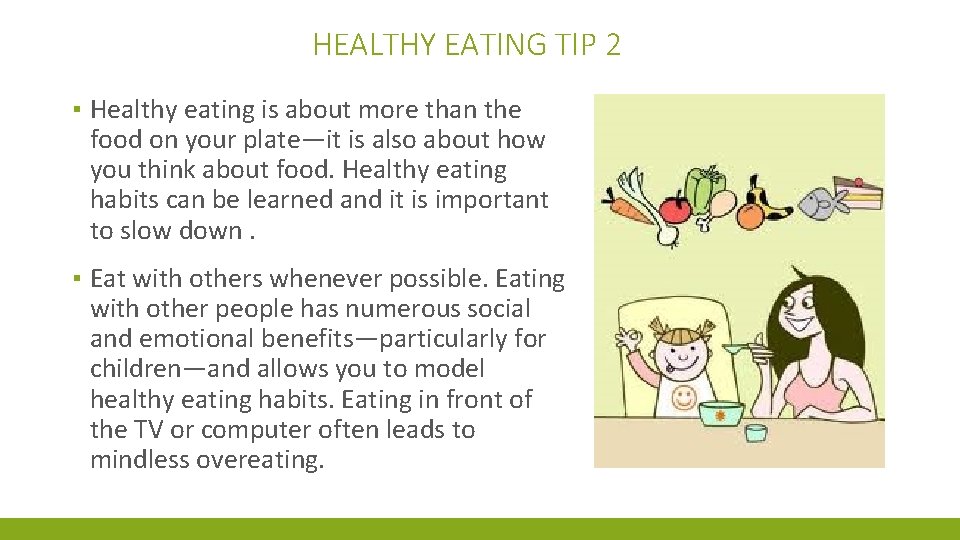 HEALTHY EATING TIP 2

▪ Healthy eating is about more than the food on your plate—it is also about how you think about food. Healthy eating habits can be learned and it is important to slow down .

▪ Eat with others whenever possible. Eating with other people has numerous social and emotional benefits—particularly for children—and allows you to model healthy eating habits. Eating in front of the TV or computer often leads to mindless overeating.